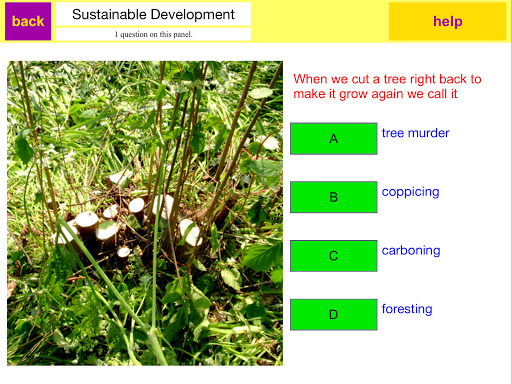 back

Sustainable Development

1 question on this panel.

help

When we cut a tree right back to make it grow again we call it

A tree murder

B coppicing

C carboning

D foresting